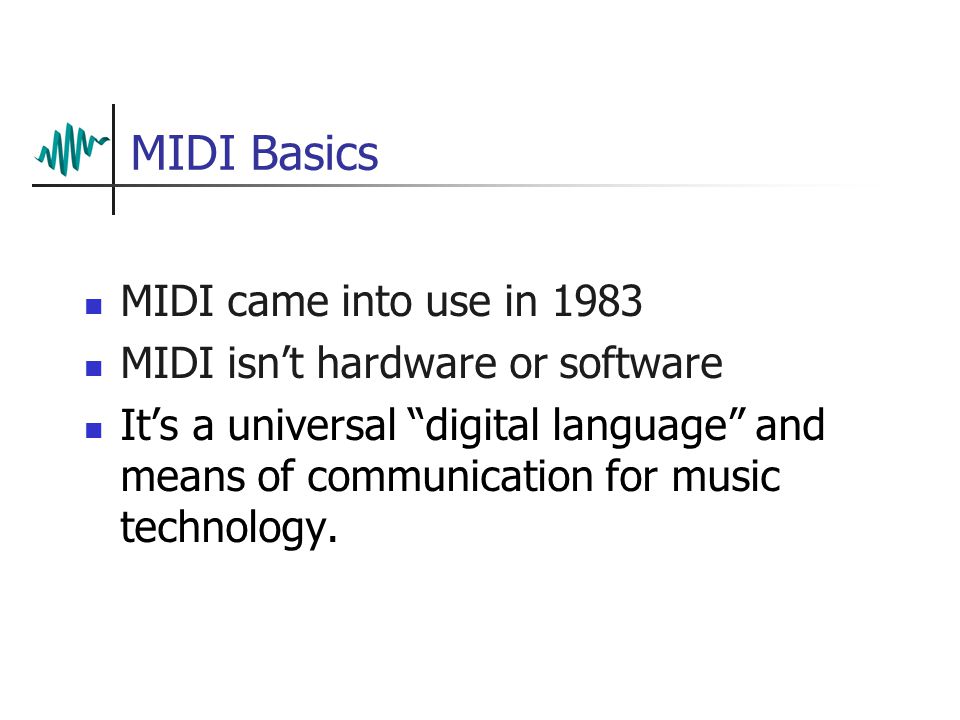 MIDI Basics

- MIDI came into use in 1983
- MIDI isn’t hardware or software
- It’s a universal “digital language” and means of communication for music technology.